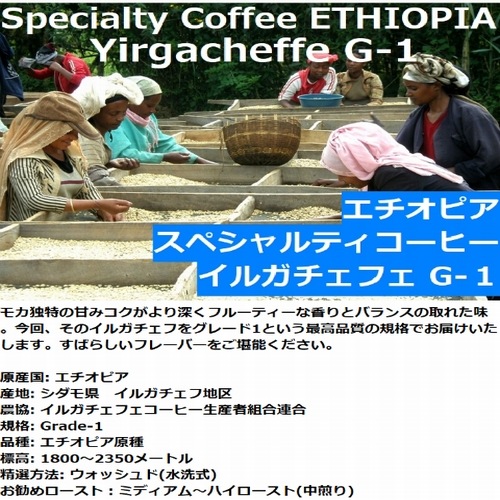 Specialty Coffee ETHIOPIA
Yirgacheffe G-1

エチオピア
スペシャルティコーヒー
イルガチェフェ G-1

モカ独特の甘みコクがより深くフルーティーな香りとバランスの取れた味。今回、そのイルガチェフをグレード1という最高品質の規格でお届けいたします。すばらしいフレーバーをご堪能ください。

原産国: エチオピア
産地: シダモ県　イルガチェフ地区
農協: イルガチェフェコーヒー生産者組合連合
規格: Grade-1
品種: エチオピア原種
標高: 1800～2350メートル
精選方法: ウォッシュド(水洗式)
お勧めロースト：ミディアム～ハイロースト(中煎り)